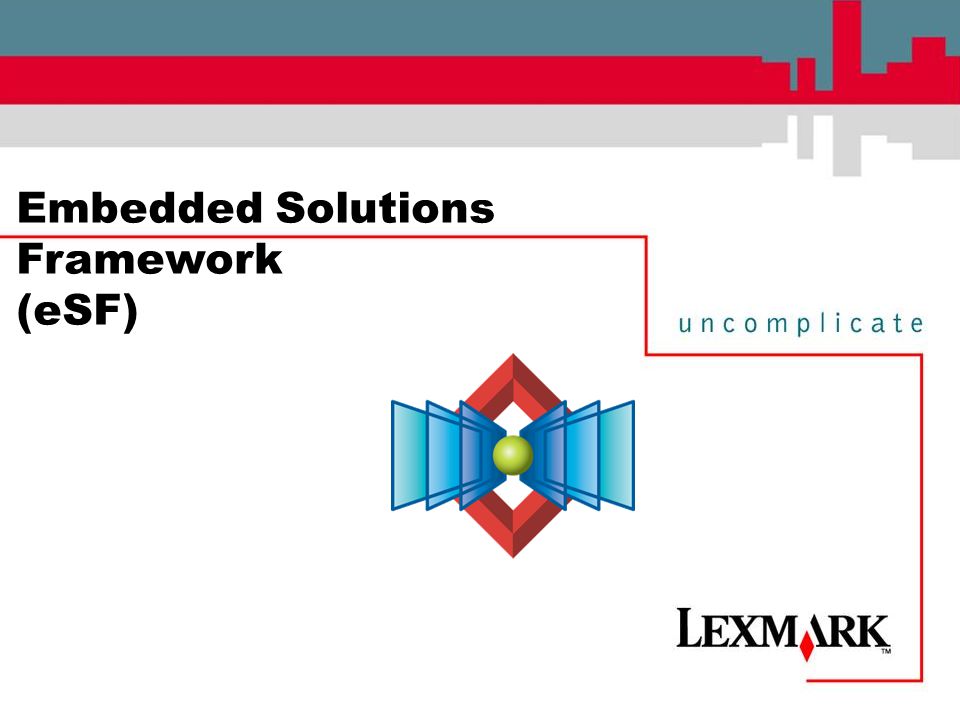 Embedded Solutions Framework (eSF)

uncomplicate

LEXMARK™